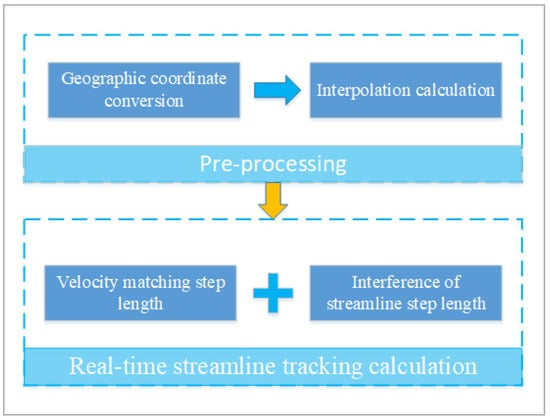 Geographic coordinate conversion

Interpolation calculation

Pre-processing

Velocity matching step length

Interference of streamline step length

Real-time streamline tracking calculation